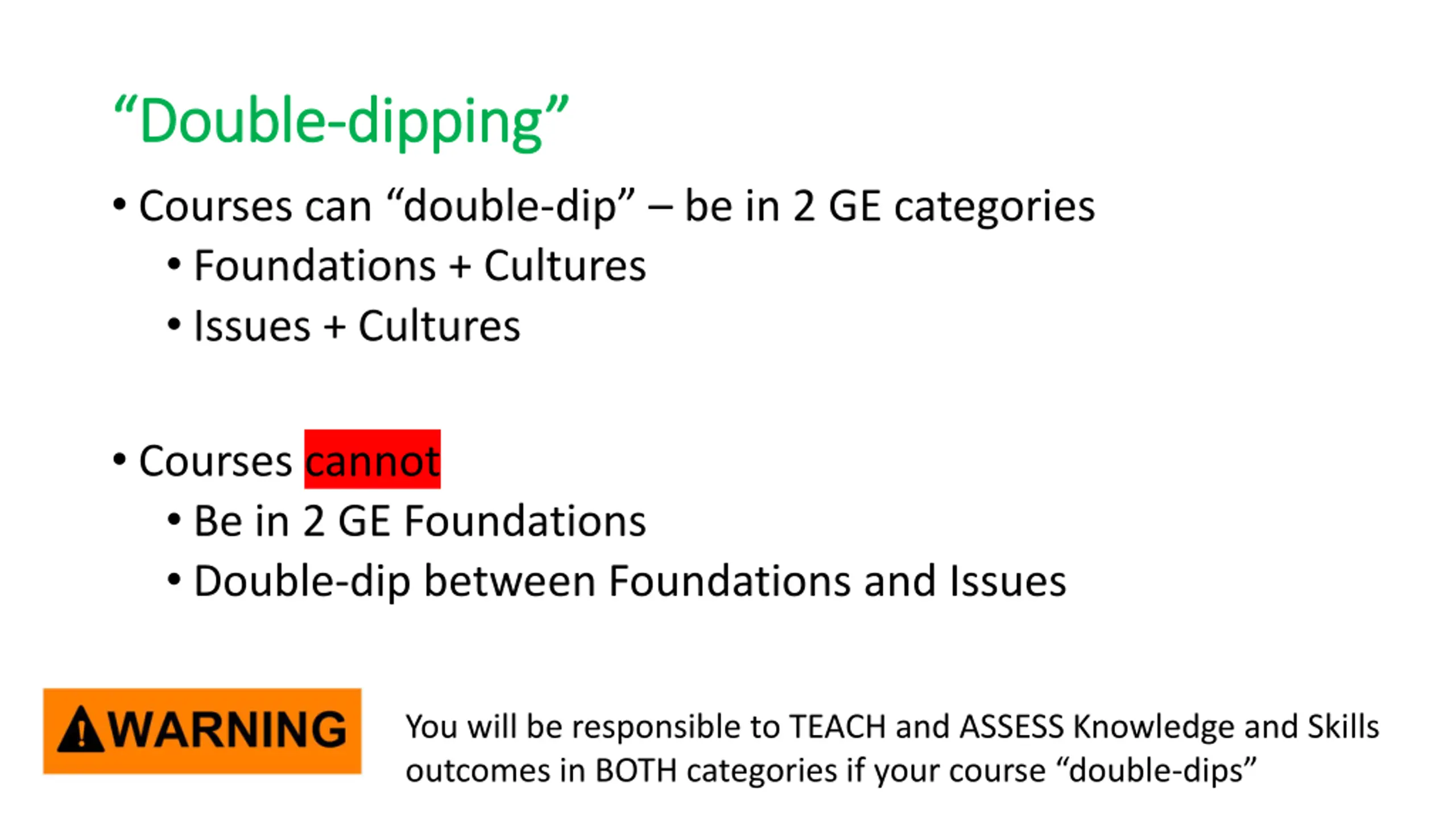 “Double-dipping”

• Courses can “double-dip” – be in 2 GE categories
  • Foundations + Cultures
  • Issues + Cultures

• Courses cannot
  • Be in 2 GE Foundations
  • Double-dip between Foundations and Issues

WARNING

You will be responsible to TEACH and ASSESS Knowledge and Skills outcomes in BOTH categories if your course “double-dips”